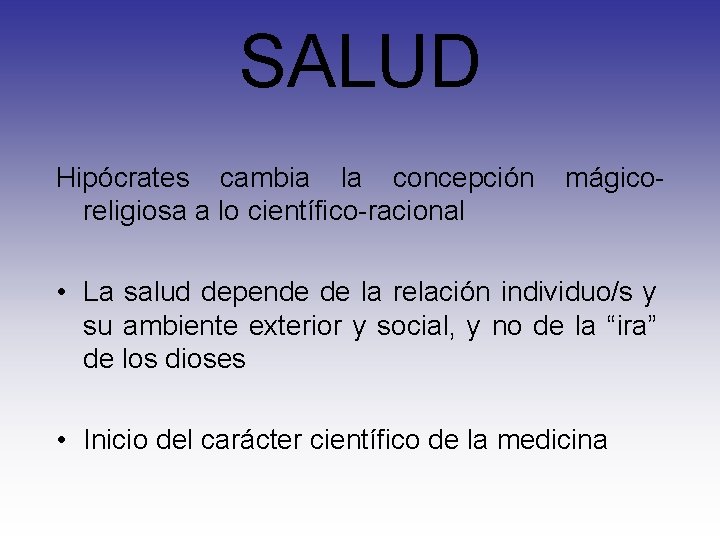 SALUD

Hipócrates cambia la concepción mágico-religiosa a lo científico-racional

• La salud depende de la relación individuo/s y su ambiente exterior y social, y no de la “ira” de los dioses

• Inicio del carácter científico de la medicina